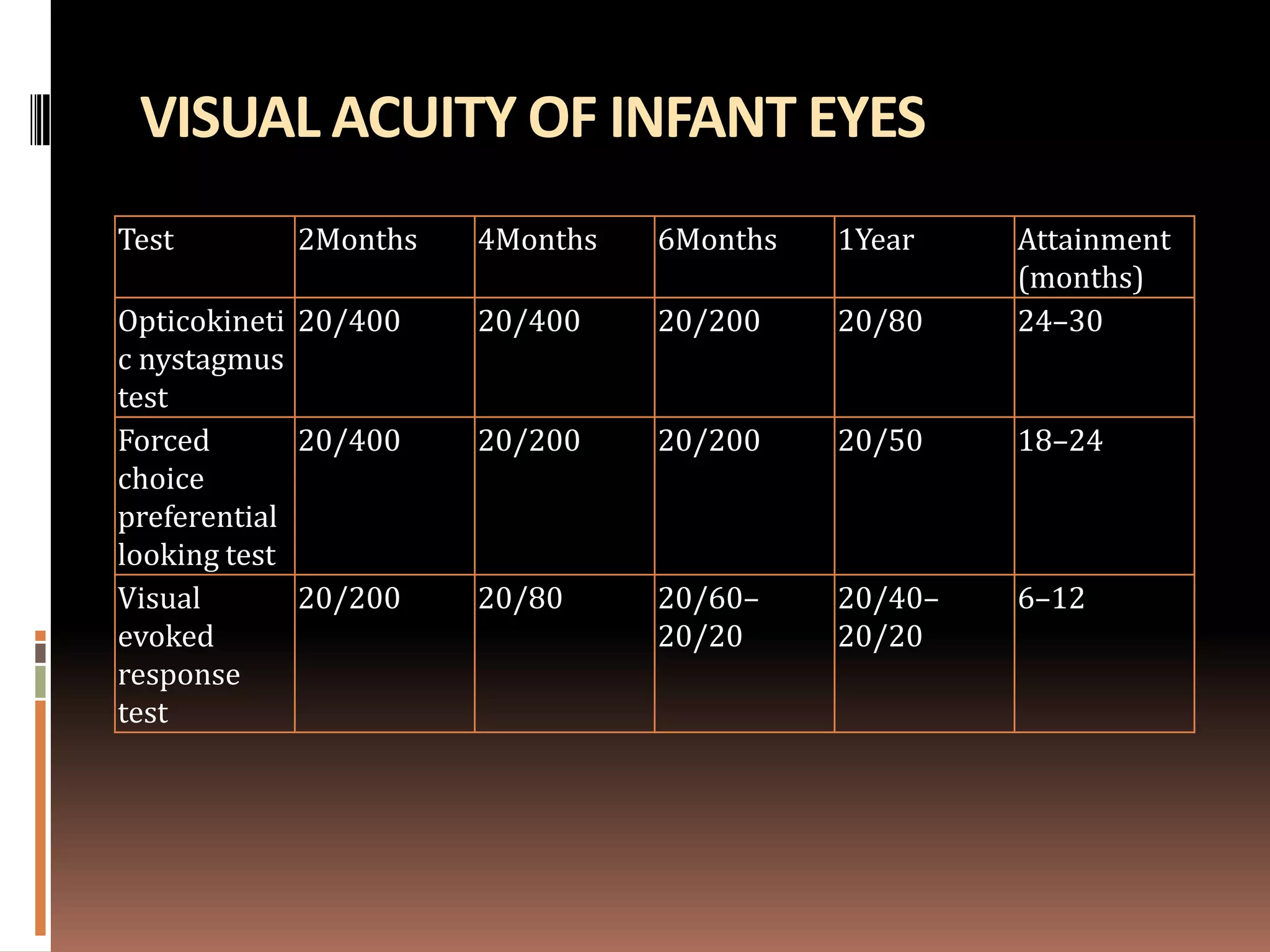 VISUAL ACUITY OF INFANT EYES

| Test | 2Months | 4Months | 6Months | 1Year | Attainment (months) |
|---|---|---|---|---|---|
| Opticokinetic nystagmus test | 20/400 | 20/400 | 20/200 | 20/80 | 24–30 |
| Forced choice preferential looking test | 20/400 | 20/200 | 20/200 | 20/50 | 18–24 |
| Visual evoked response test | 20/200 | 20/80 | 20/60–20/20 | 20/40–20/20 | 6–12 |